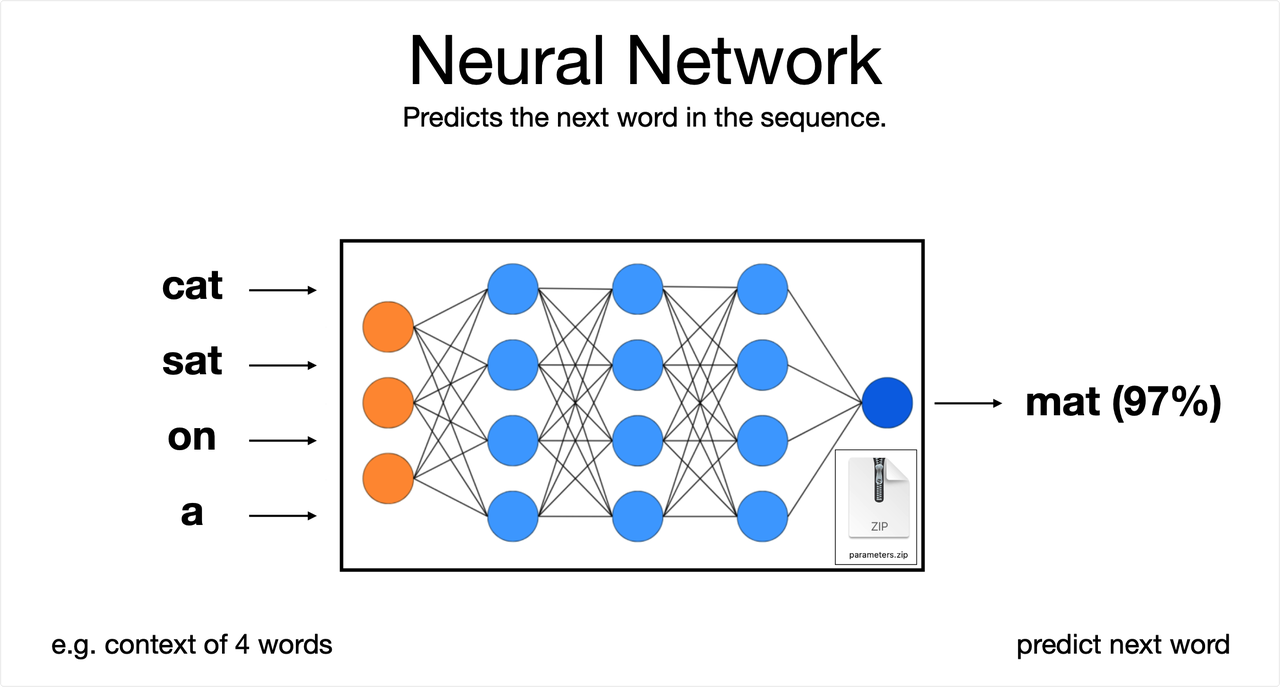 Neural Network

Predicts the next word in the sequence.

cat

sat

on

a

ZIP

parameters.zip

mat (97%)

e.g. context of 4 words

predict next word